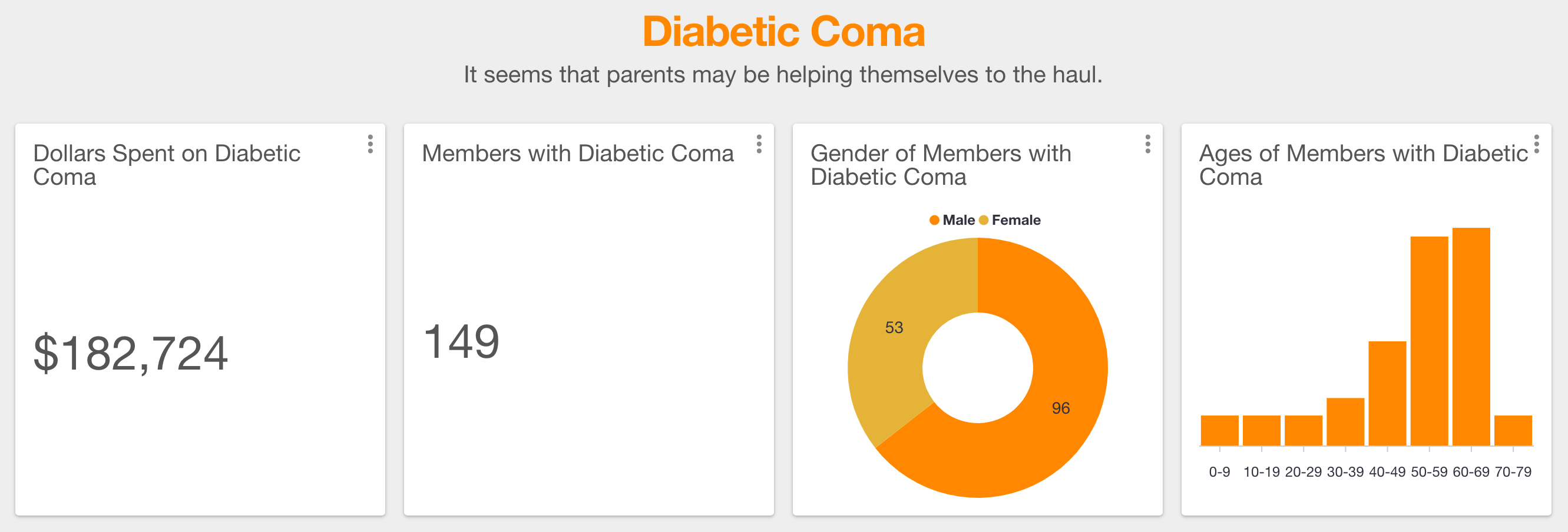 Diabetic Coma

It seems that parents may be helping themselves to the haul.

Dollars Spent on Diabetic Coma

$182,724

Members with Diabetic Coma

149

Gender of Members with Diabetic Coma

Male Female

53

96

Ages of Members with Diabetic Coma

0-9 10-19 20-29 30-39 40-49 50-59 60-69 70-79